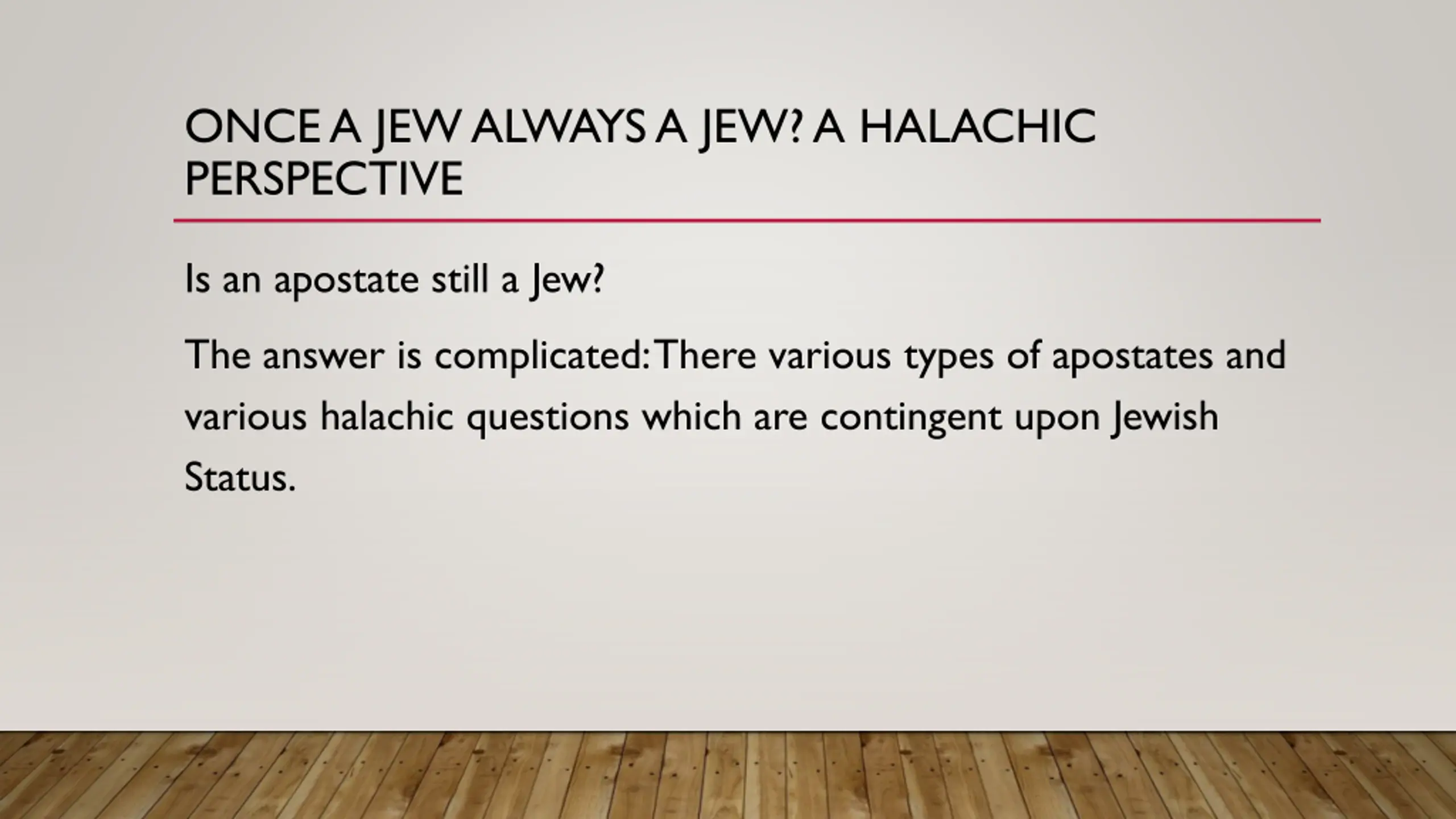 ONCE A JEW ALWAYS A JEW? A HALACHIC PERSPECTIVE

Is an apostate still a Jew?

The answer is complicated: There various types of apostates and various halachic questions which are contingent upon Jewish Status.